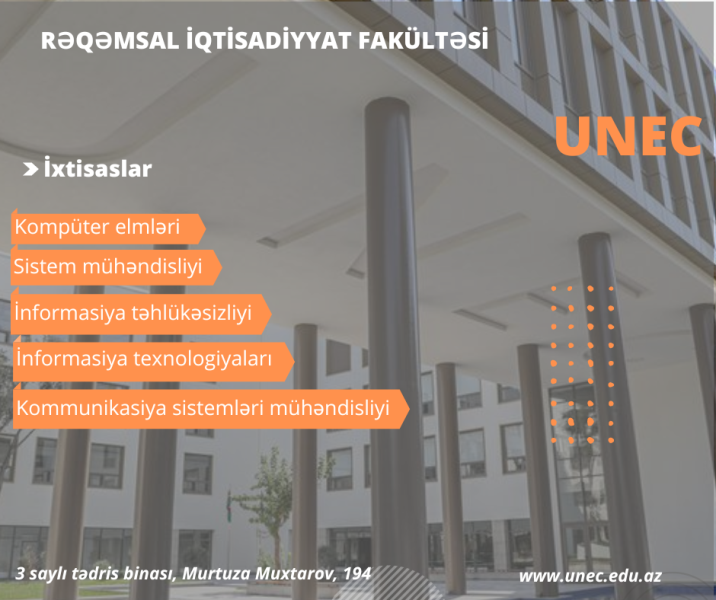 RƏQƏMSAL İQTİSADİYYAT FAKÜLTƏSİ

UNEC

İxtisaslar

Kompüter elmləri

Sistem mühəndisliyi

İnformasiya təhlükəsizliyi

İnformasiya texnologiyaları

Kommunikasiya sistemləri mühəndisliyi

3 saylı tədris binası, Murtuza Muxtarov, 194

www.unec.edu.az